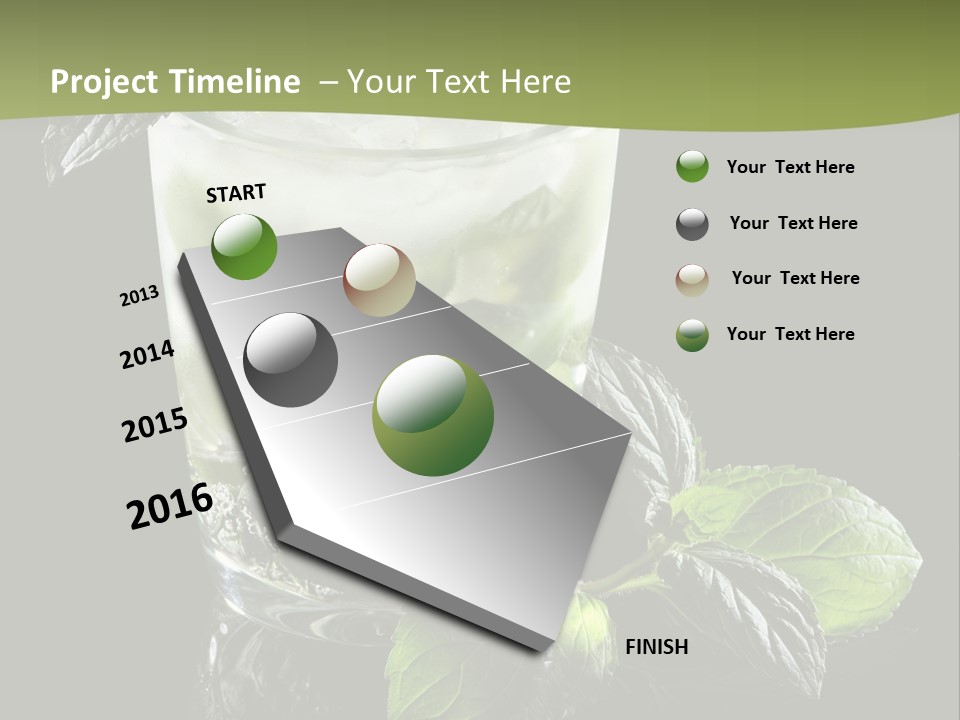 Project Timeline – Your Text Here

START

2013

2014

2015

2016

FINISH

Your Text Here

Your Text Here

Your Text Here

Your Text Here